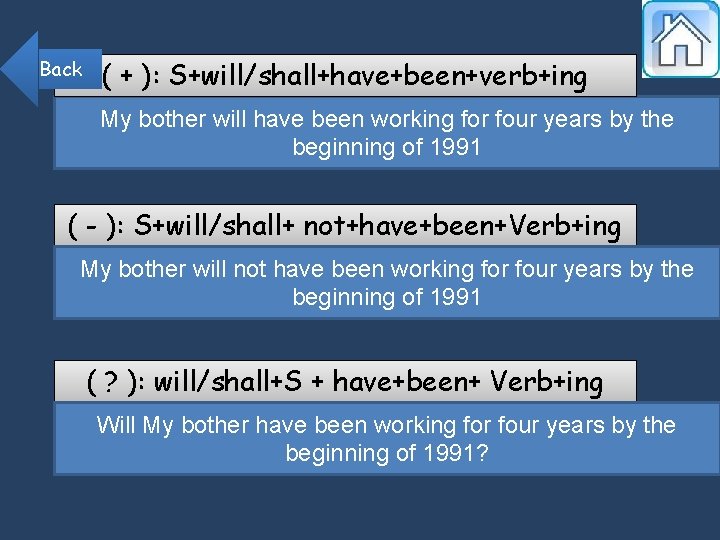 Back

( + ): S+will/shall+have+been+verb+ing

My bother will have been working for four years by the beginning of 1991

( - ): S+will/shall+ not+have+been+Verb+ing

My bother will not have been working for four years by the beginning of 1991

( ? ): will/shall+S + have+been+ Verb+ing

Will My bother have been working for four years by the beginning of 1991?